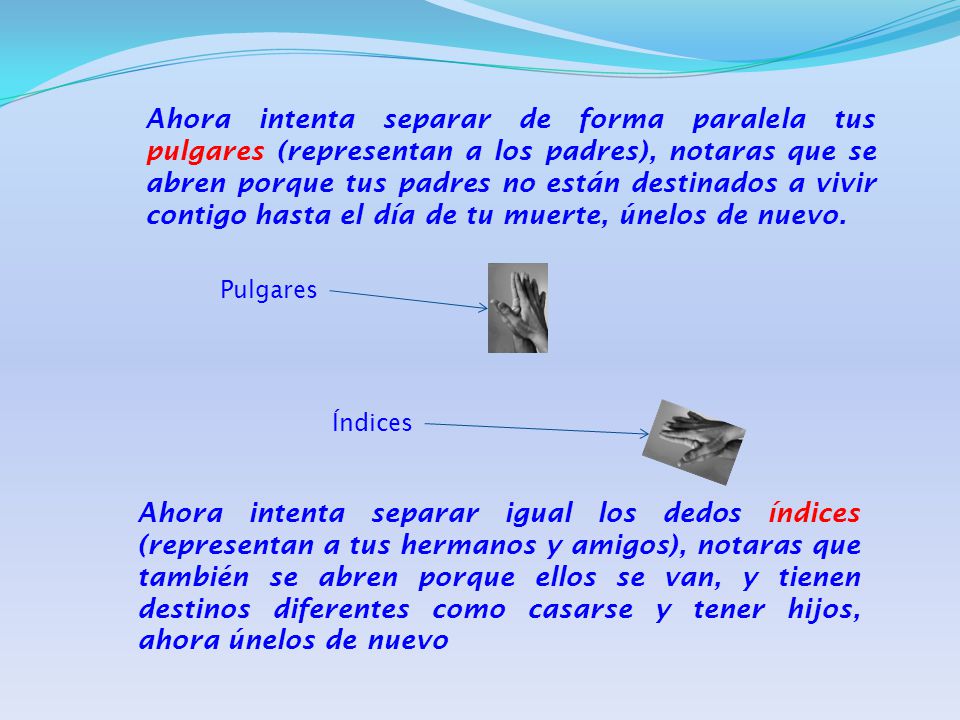 Ahora intenta separar de forma paralela tus pulgares (representan a los padres), notaras que se abren porque tus padres no están destinados a vivir contigo hasta el día de tu muerte, únelos de nuevo.

Pulgares

Índices

Ahora intenta separar igual los dedos índices (representan a tus hermanos y amigos), notaras que también se abren porque ellos se van, y tienen destinos diferentes como casarse y tener hijos, ahora únelos de nuevo